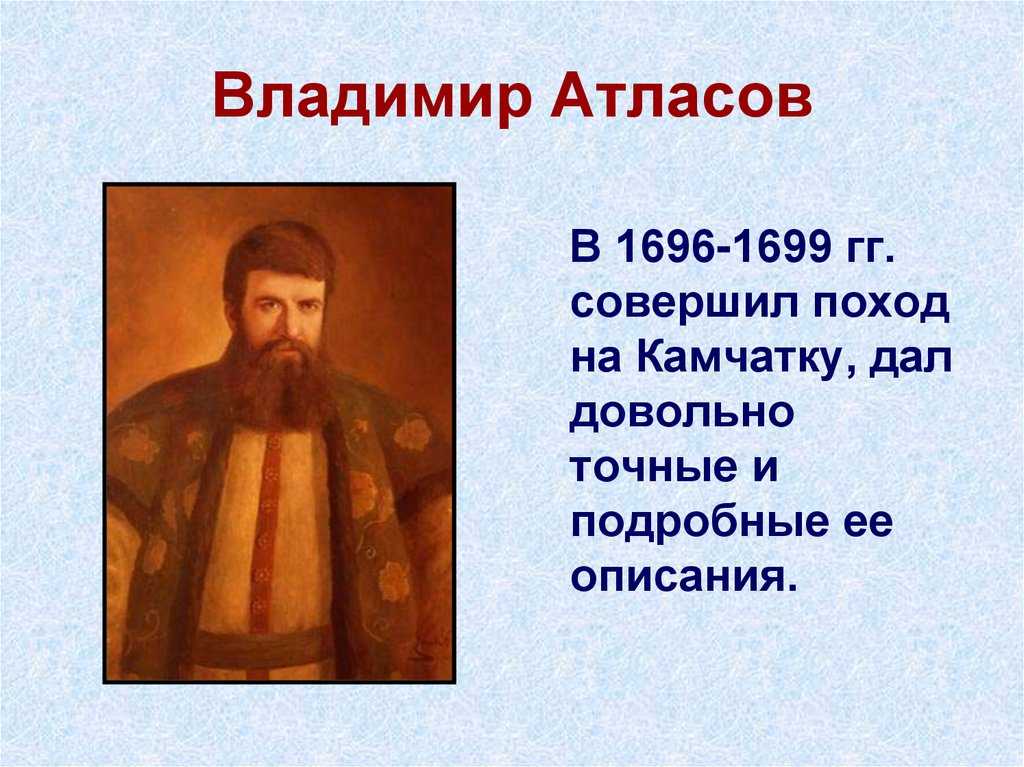 Владимир Атласов

В 1696-1699 гг. совершил поход на Камчатку, дал довольно точные и подробные ее описания.